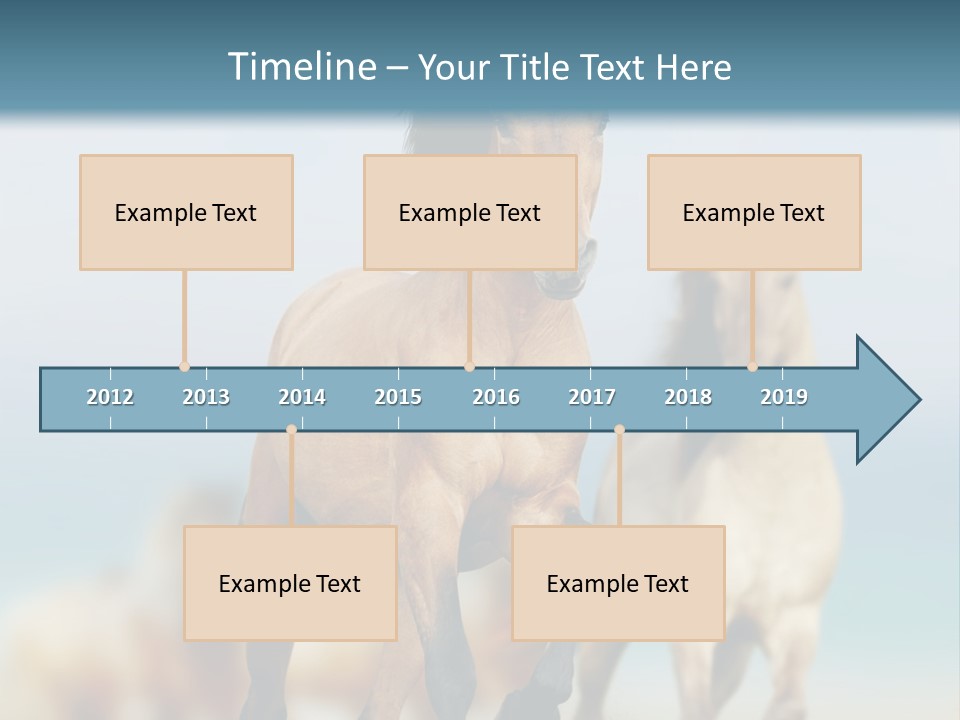 Timeline – Your Title Text Here

Example Text

Example Text

Example Text

2012 2013 2014 2015 2016 2017 2018 2019

Example Text

Example Text